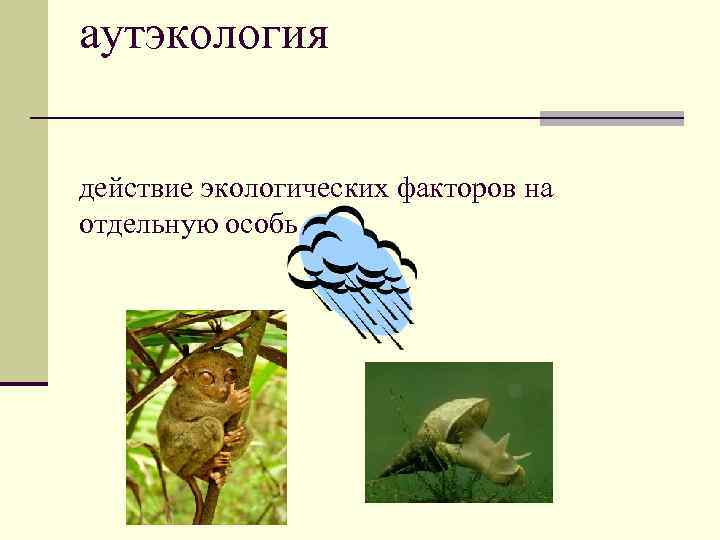 аутэкология

действие экологических факторов на отдельную особь